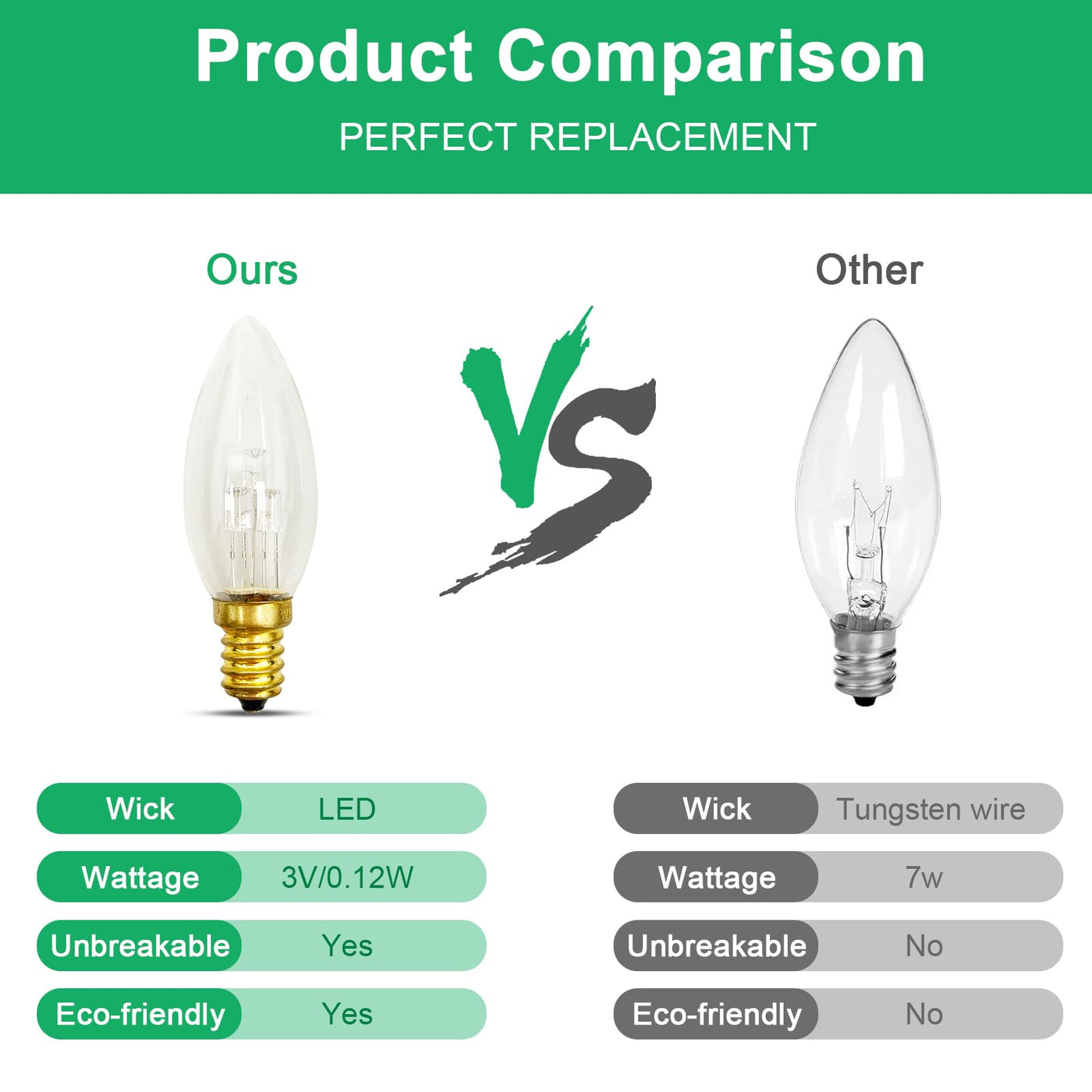 Product Comparison

PERFECT REPLACEMENT

Ours

VS

Other

| Wick | LED |
|---|---|
| Wattage | 3V/0.12W |
| Unbreakable | Yes |
| Eco-friendly | Yes |

| Wick | Tungsten wire |
|---|---|
| Wattage | 7w |
| Unbreakable | No |
| Eco-friendly | No |